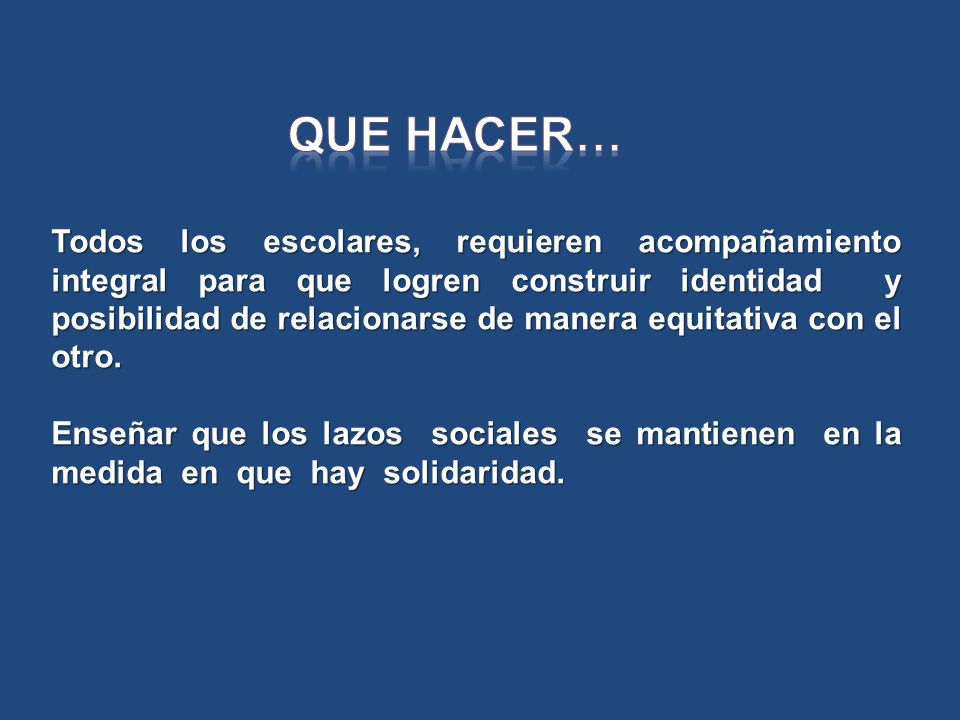 QUE HACER…

Todos los escolares, requieren acompañamiento integral para que logren construir identidad y posibilidad de relacionarse de manera equitativa con el otro.

Enseñar que los lazos sociales se mantienen en la medida en que hay solidaridad.